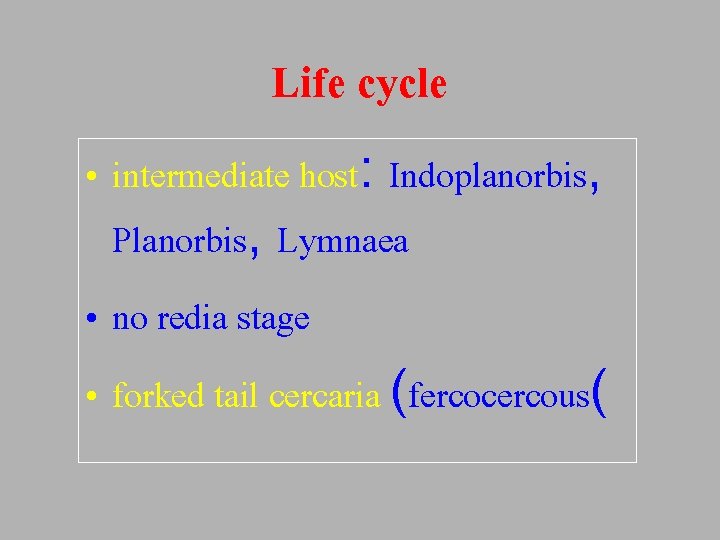 Life cycle

• intermediate host: Indoplanorbis, Planorbis, Lymnaea

• no redia stage

• forked tail cercaria (fercocercous(